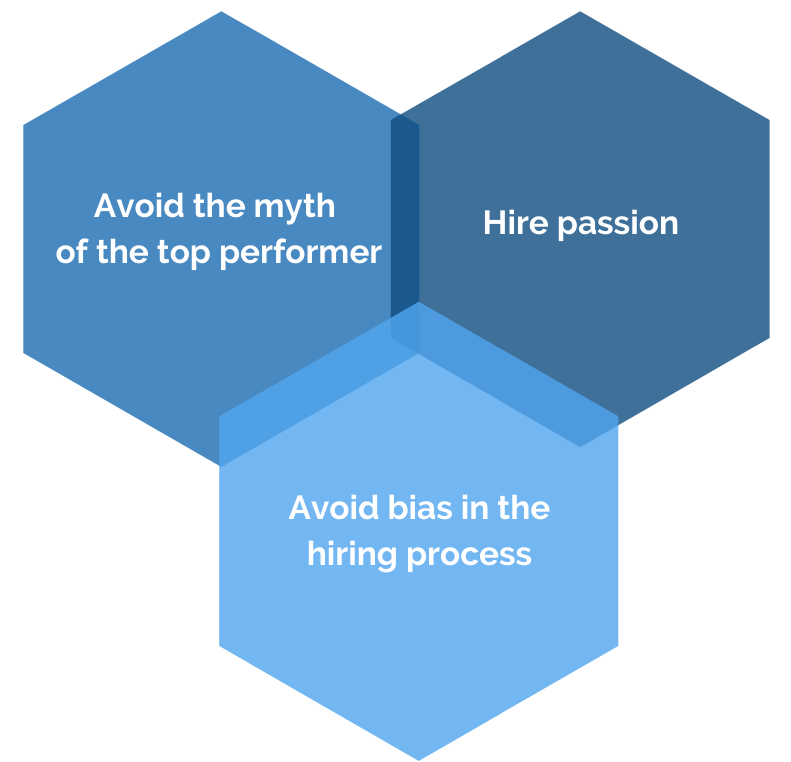 Avoid the myth of the top performer

Hire passion

Avoid bias in the hiring process